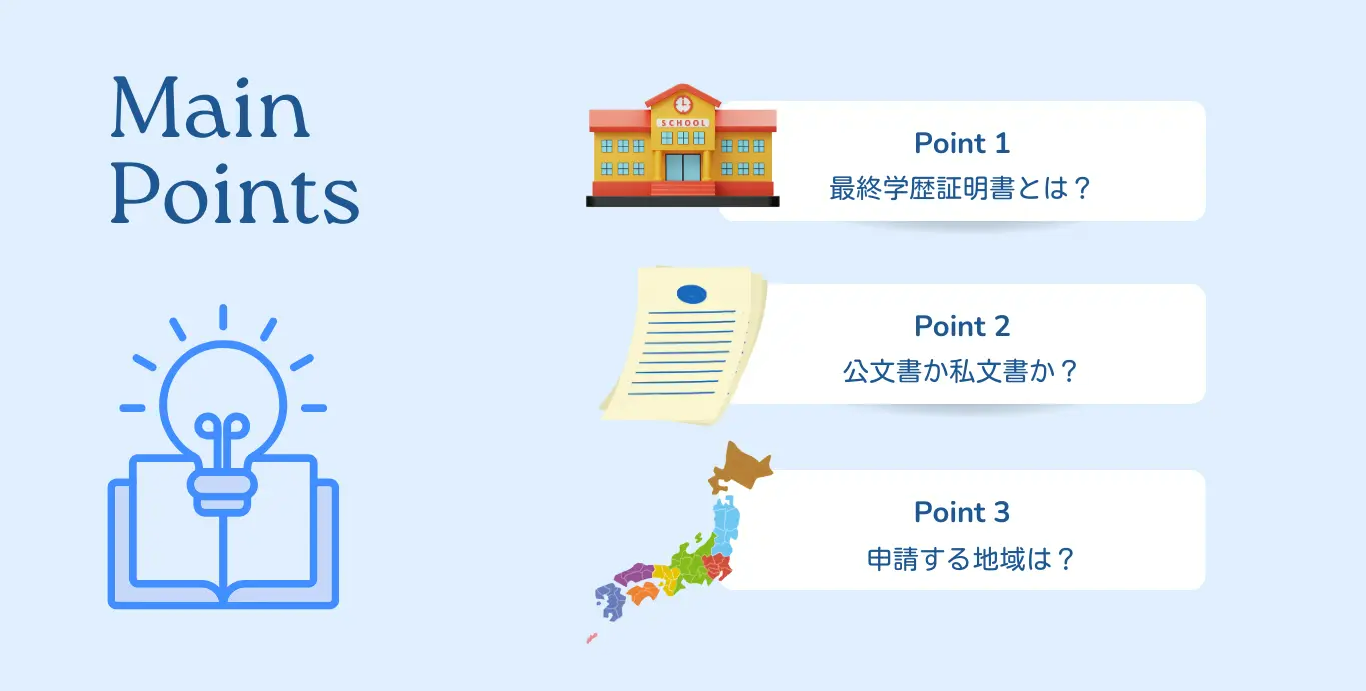 Main Points

SCHOOL

Point 1
最終学歴証明書とは？

Point 2
公文書か私文書か？

Point 3
申請する地域は？